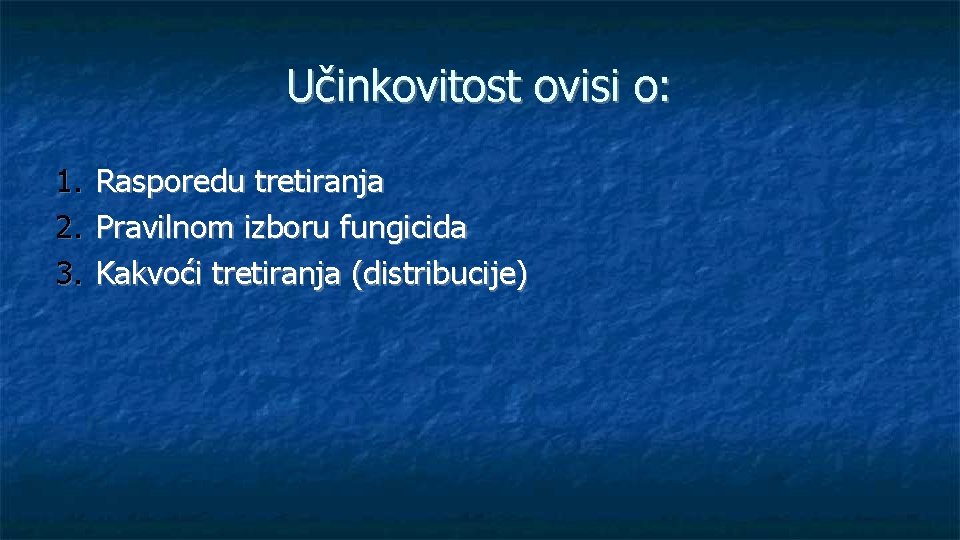 Učinkovitost ovisi o:

1. Rasporedu tretiranja
2. Pravilnom izboru fungicida
3. Kakvoći tretiranja (distribucije)